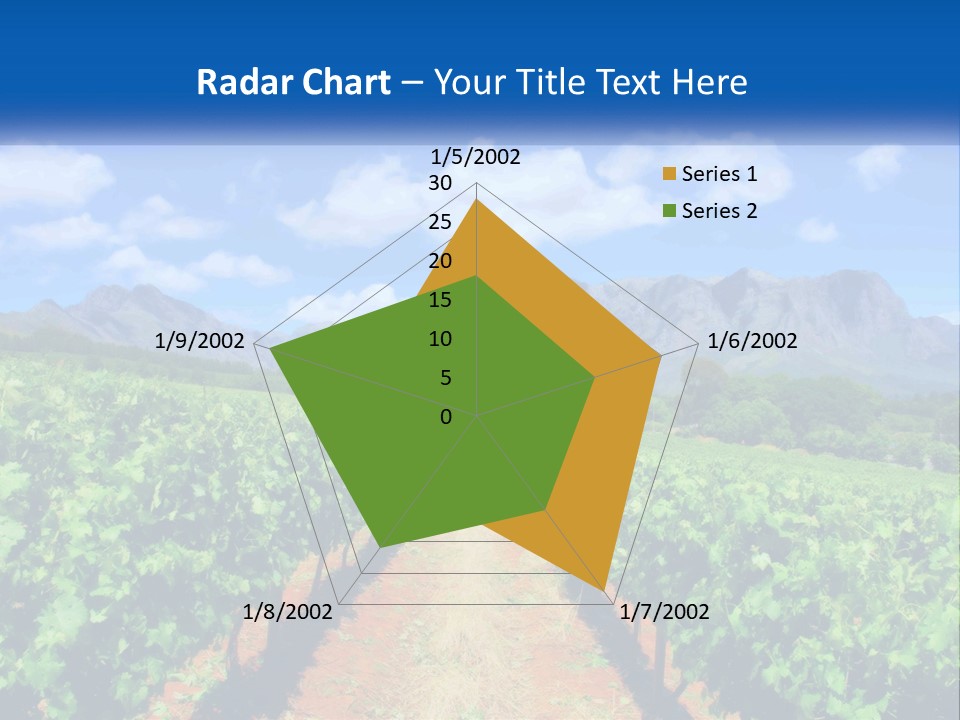 Radar Chart – Your Title Text Here

1/5/2002
30
25
20
15
10
5
0
1/6/2002
1/7/2002
1/8/2002
1/9/2002

Series 1
Series 2